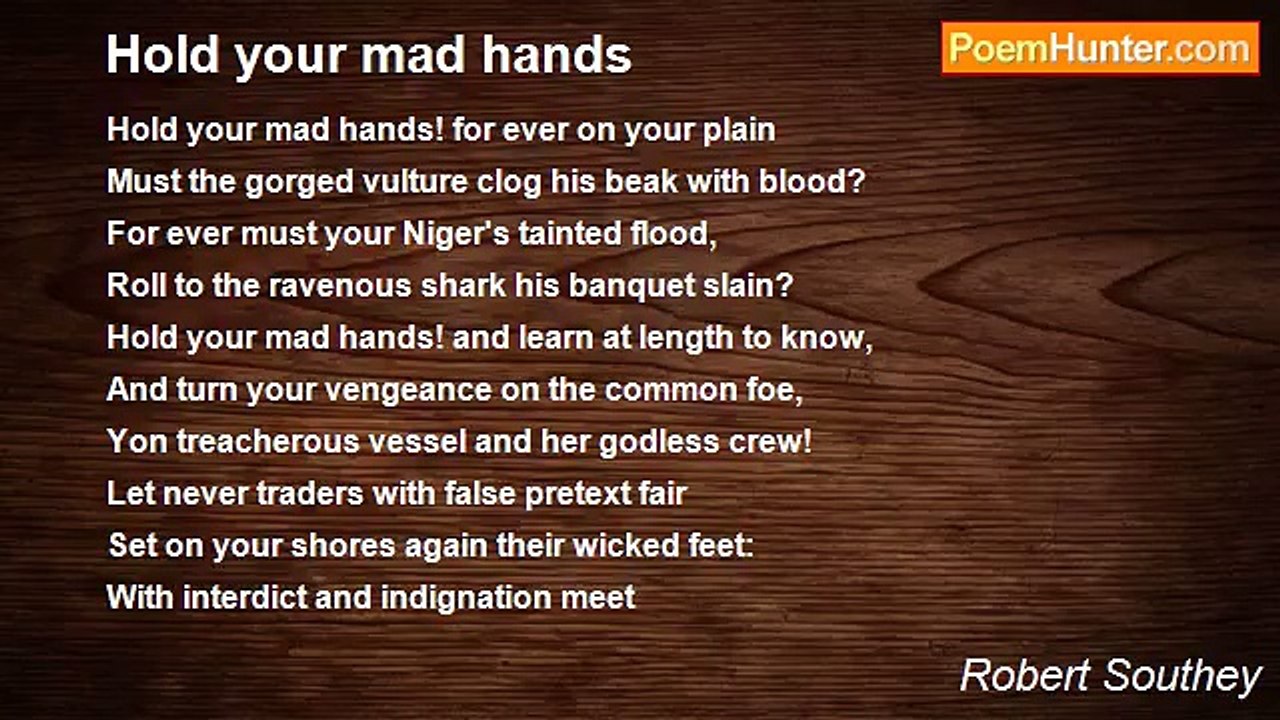 Hold your mad hands

PoemHunter.com

Hold your mad hands! for ever on your plain
Must the gorged vulture clog his beak with blood?
For ever must your Niger's tainted flood,
Roll to the ravenous shark his banquet slain?
Hold your mad hands! and learn at length to know,
And turn your vengeance on the common foe,
Yon treacherous vessel and her godless crew!
Let never traders with false pretext fair
Set on your shores again their wicked feet:
With interdict and indignation meet

Robert Southey